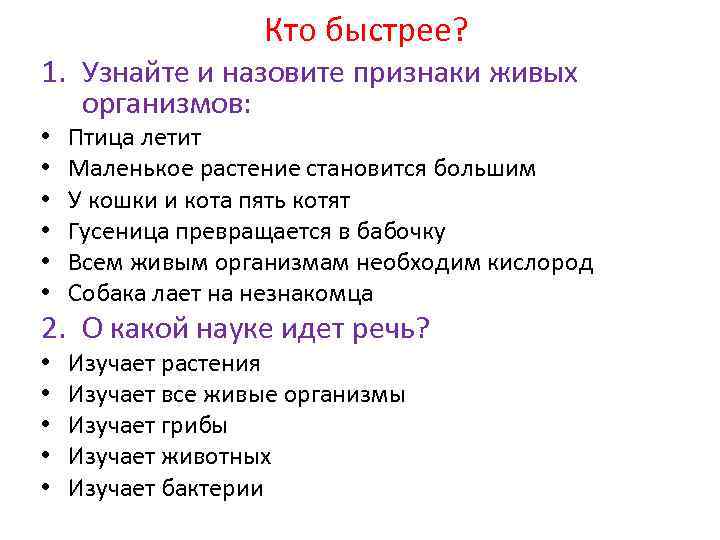 Кто быстрее?

1. Узнайте и назовите признаки живых организмов:

• Птица летит
• Маленькое растение становится большим
• У кошки и кота пять котят
• Гусеница превращается в бабочку
• Всем живым организмам необходим кислород
• Собака лает на незнакомца

2. О какой науке идет речь?

• Изучает растения
• Изучает все живые организмы
• Изучает грибы
• Изучает животных
• Изучает бактерии